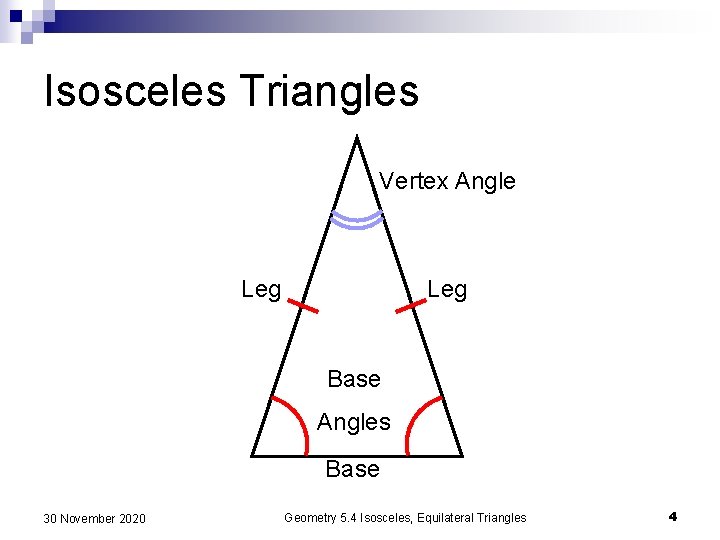 Isosceles Triangles

Vertex Angle

Leg

Leg

Base

Angles

Base

30 November 2020

Geometry 5.4 Isosceles, Equilateral Triangles

4